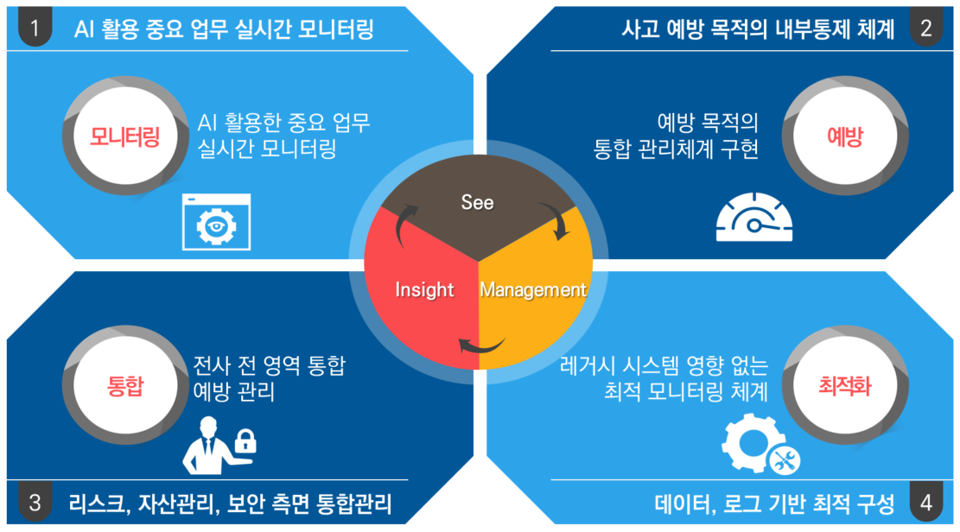 1 AI 활용 중요 업무 실시간 모니터링

모니터링

AI 활용한 중요 업무 실시간 모니터링

사고 예방 목적의 내부통제 체계 2

예방 목적의 통합 관리체계 구현

예방

See

Insight

Management

통합

전사 전 영역 통합 예방 관리

3 리스크, 자산관리, 보안 측면 통합관리

레거시 시스템 영향 없는 최적 모니터링 체계

최적화

데이터, 로그 기반 최적 구성 4